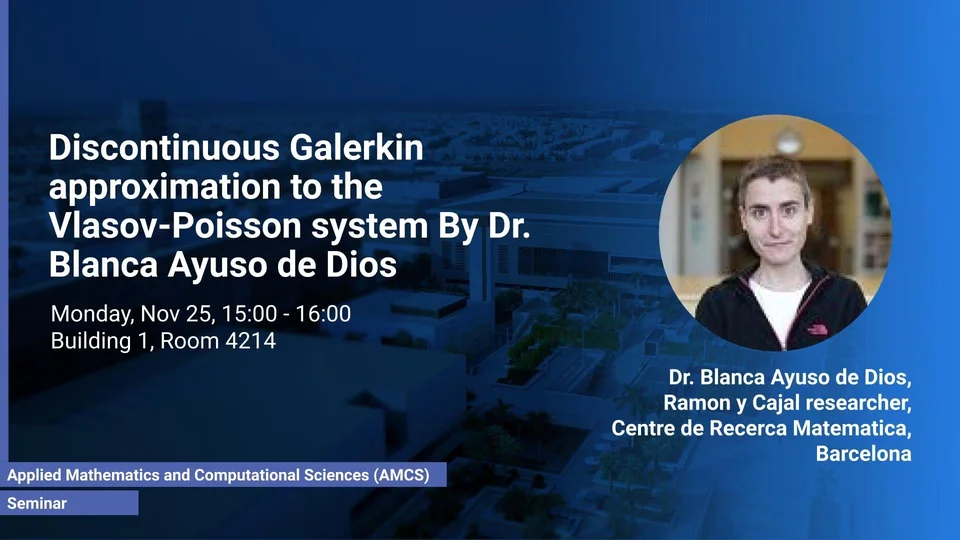 Discontinuous Galerkin approximation to the Vlasov-Poisson system By Dr. Blanca Ayuso de Dios

Monday, Nov 25, 15:00 - 16:00
Building 1, Room 4214

Dr. Blanca Ayuso de Dios,
Ramon y Cajal researcher,
Centre de Recerca Matematica,
Barcelona

Applied Mathematics and Computational Sciences (AMCS)

Seminar